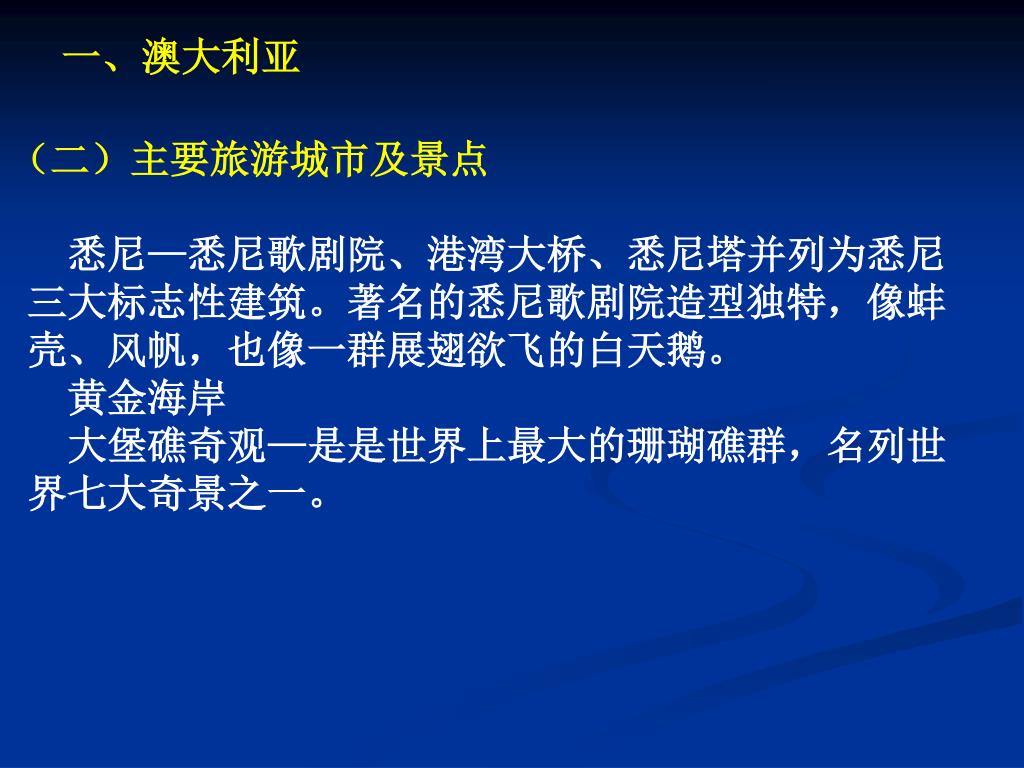 一、澳大利亚

（二）主要旅游城市及景点

悉尼—悉尼歌剧院、港湾大桥、悉尼塔并列为悉尼三大标志性建筑。著名的悉尼歌剧院造型独特，像蚌壳、风帆，也像一群展翅欲飞的白天鹅。

黄金海岸

大堡礁奇观—是是世界上最大的珊瑚礁群，名列世界七大奇景之一。